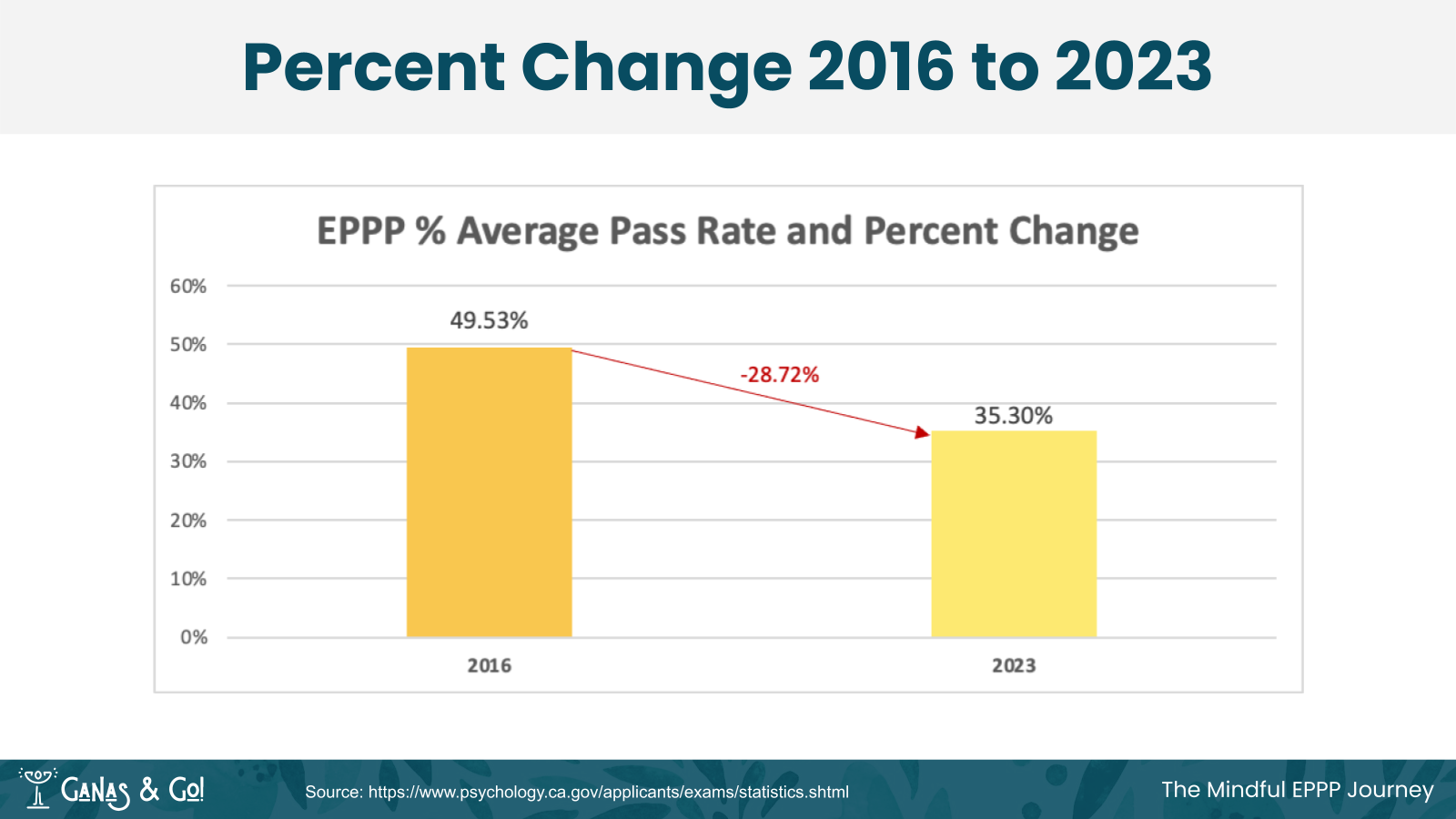 Percent Change 2016 to 2023

EPPP % Average Pass Rate and Percent Change

60%
50%
40%
30%
20%
10%
0%

49.53%
-28.72%
35.30%

2016
2023

GANAS & GO!
Source: https://www.psychology.ca.gov/applicants/exams/statistics.shtml
The Mindful EPPP Journey